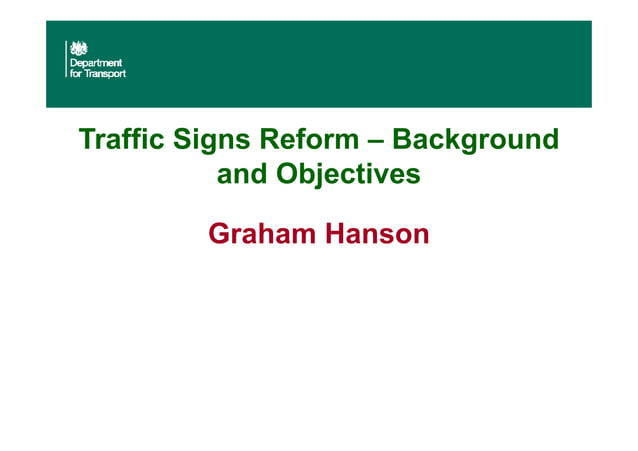 Department for Transport

Traffic Signs Reform – Background and Objectives

Graham Hanson